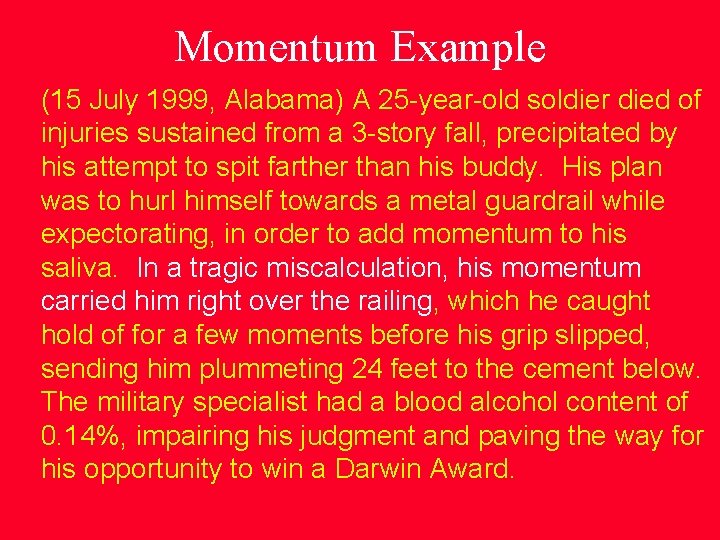 Momentum Example

(15 July 1999, Alabama) A 25-year-old soldier died of injuries sustained from a 3-story fall, precipitated by his attempt to spit farther than his buddy. His plan was to hurl himself towards a metal guardrail while expectorating, in order to add momentum to his saliva. In a tragic miscalculation, his momentum carried him right over the railing, which he caught hold of for a few moments before his grip slipped, sending him plummeting 24 feet to the cement below. The military specialist had a blood alcohol content of 0.14%, impairing his judgment and paving the way for his opportunity to win a Darwin Award.